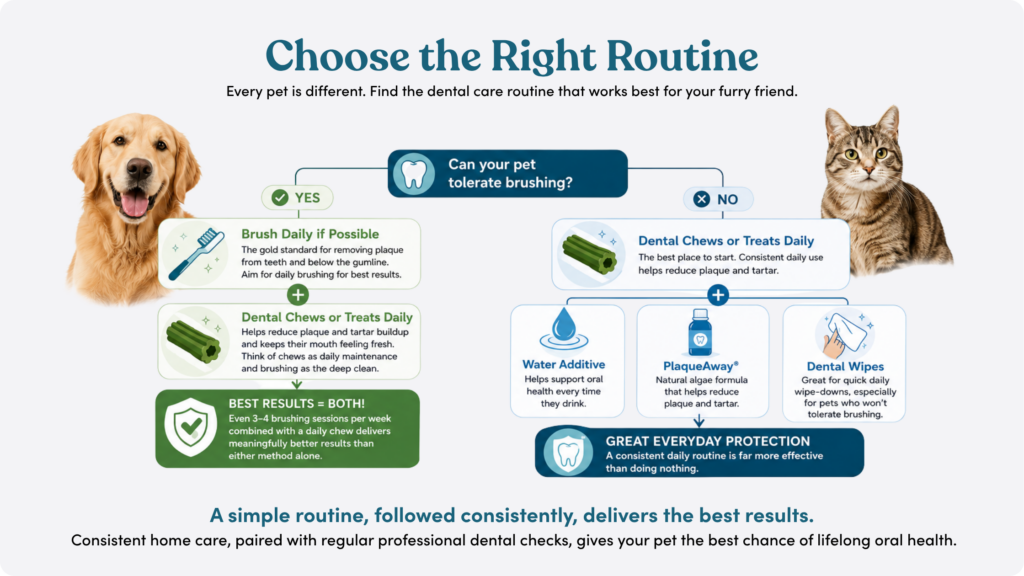 Choose the Right Routine

Every pet is different. Find the dental care routine that works best for your furry friend.

Can your pet tolerate brushing?

YES

Brush Daily if Possible
The gold standard for removing plaque from teeth and below the gumline. Aim for daily brushing for best results.

+

Dental Chews or Treats Daily
Helps reduce plaque and tartar buildup and keeps their mouth feeling fresh. Think of chews as daily maintenance and brushing as the deep clean.

BEST RESULTS = BOTH!
Even 3–4 brushing sessions per week combined with a daily chew delivers meaningfully better results than either method alone.

NO

Dental Chews or Treats Daily
The best place to start. Consistent daily use helps reduce plaque and tartar.

+

Water Additive
Helps support oral health every time they drink.

PlaqueAway®
Natural algae formula that helps reduce plaque and tartar.

Dental Wipes
Great for quick daily wipe-downs, especially for pets who won't tolerate brushing.

GREAT EVERYDAY PROTECTION
A consistent daily routine is far more effective than doing nothing.

A simple routine, followed consistently, delivers the best results.
Consistent home care, paired with regular professional dental checks, gives your pet the best chance of lifelong oral health.